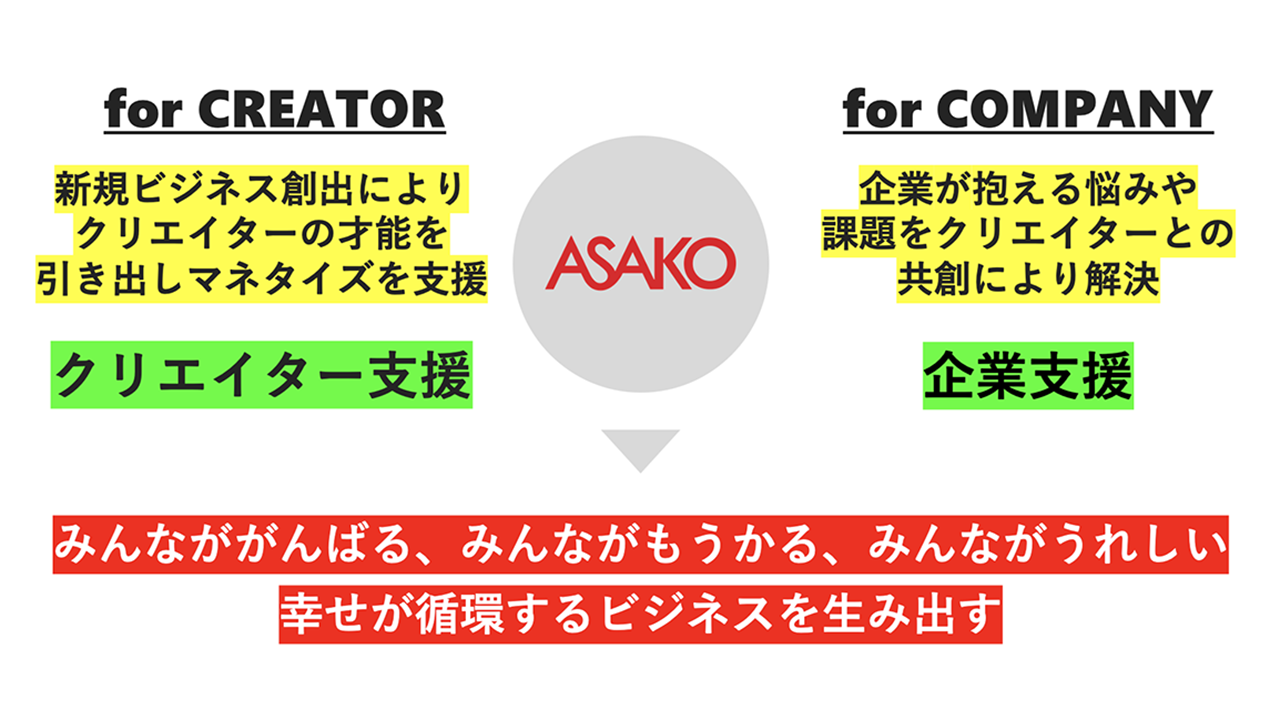 for CREATOR

新規ビジネス創出により
クリエイターの才能を
引き出しマネタイズを支援

クリエイター支援

ASAKO

for COMPANY

企業が抱える悩みや
課題をクリエイターとの
共創により解決

企業支援

みんながんばる、みんながもうかる、みんながうれしい
幸せが循環するビジネスを生み出す